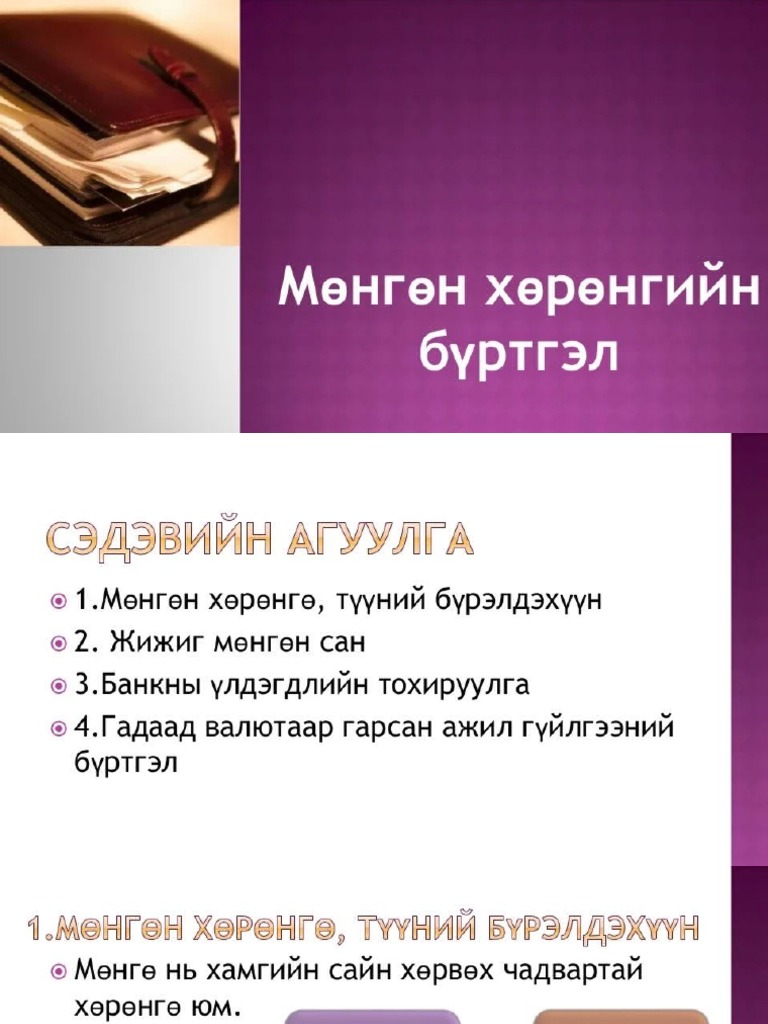 Мөнгөн хөрөнгийн бүртгэл

СЭДЭВИЙН АГУУЛГА

1.Мөнгөн хөрөнгө, түүний бүрэлдэхүүн

2. Жижиг мөнгөн сан

3.Банкны үлдэгдлийн тохируулга

4.Гадаад валютаар гарсан ажил гүйлгээний бүртгэл

1.МӨНГӨН ХӨРӨНГӨ, ТҮҮНИЙ БҮРЭЛДЭХҮҮН

Мөнгө нь хамгийн сайн хөрвөх чадвартай хөрөнгө юм.